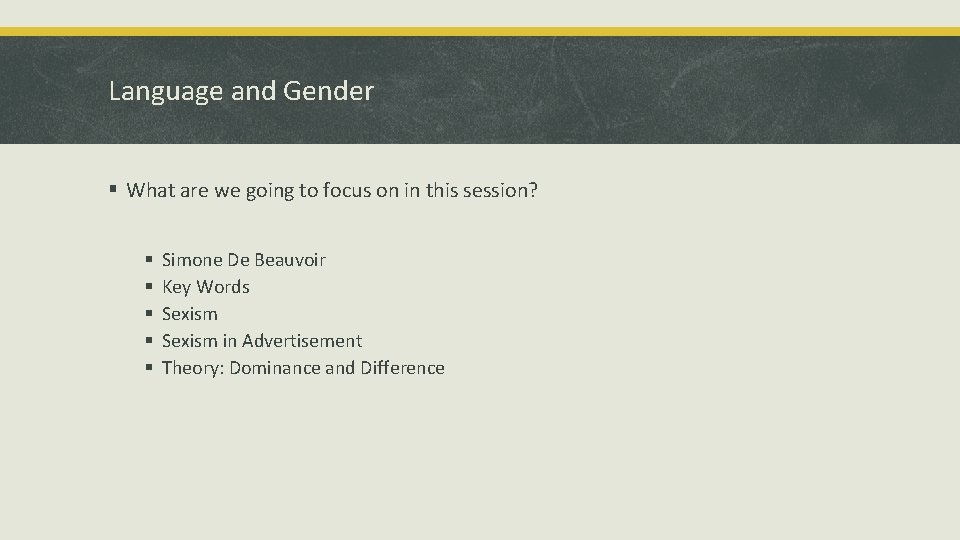 Language and Gender

▪ What are we going to focus on in this session?

▪ Simone De Beauvoir
▪ Key Words
▪ Sexism
▪ Sexism in Advertisement
▪ Theory: Dominance and Difference